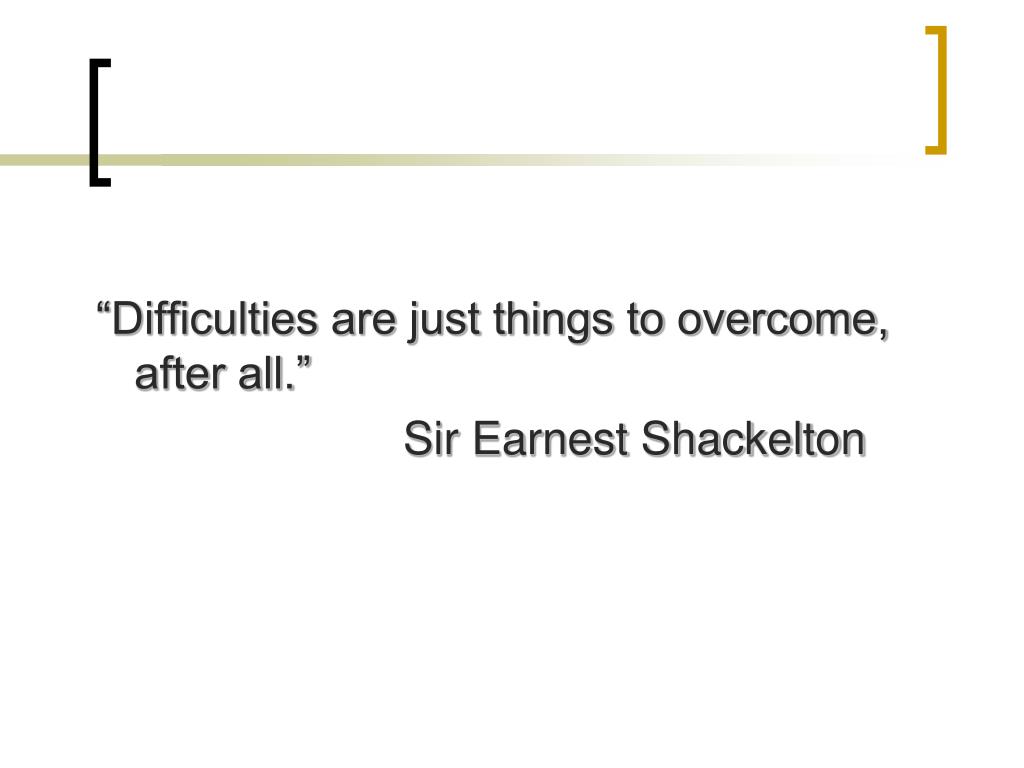 “Difficulties are just things to overcome, after all.”

Sir Earnest Shackelton